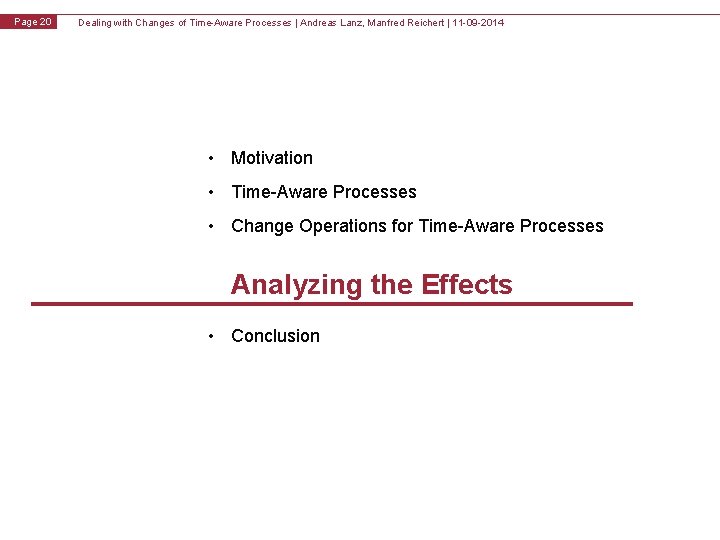 Page 20 Dealing with Changes of Time-Aware Processes | Andreas Lanz, Manfred Reichert | 11-09-2014

• Motivation
• Time-Aware Processes
• Change Operations for Time-Aware Processes

Analyzing the Effects

• Conclusion